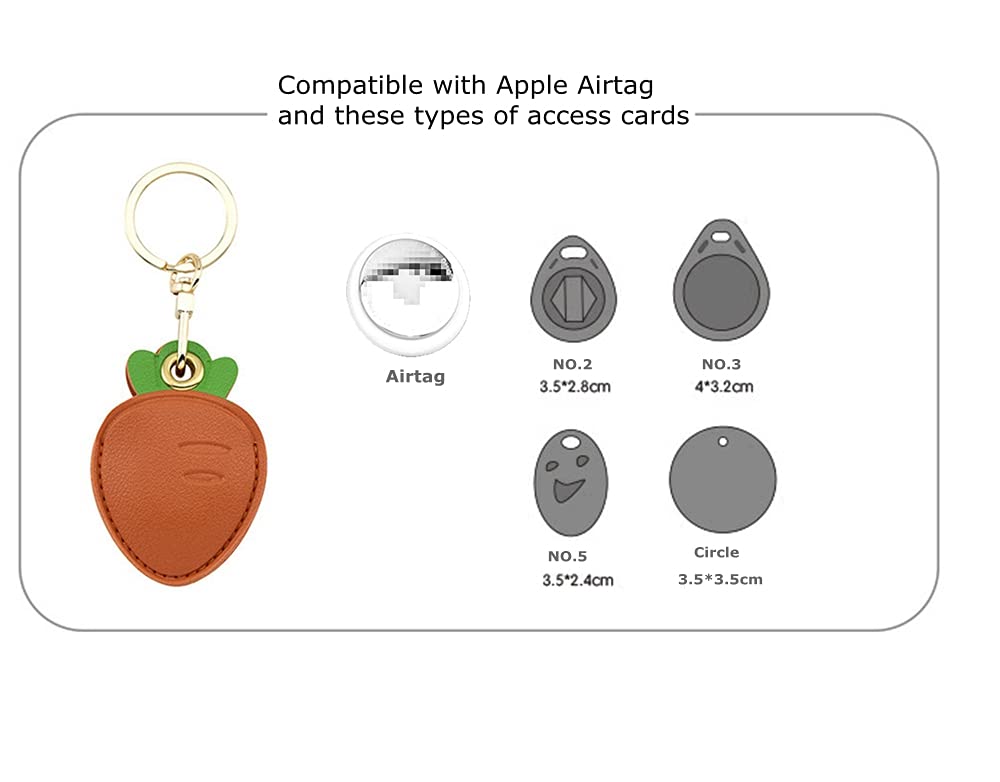 Compatible with Apple Airtag
and these types of access cards

Airtag

NO.2
3.5*2.8cm

NO.3
4*3.2cm

NO.5
3.5*2.4cm

Circle
3.5*3.5cm